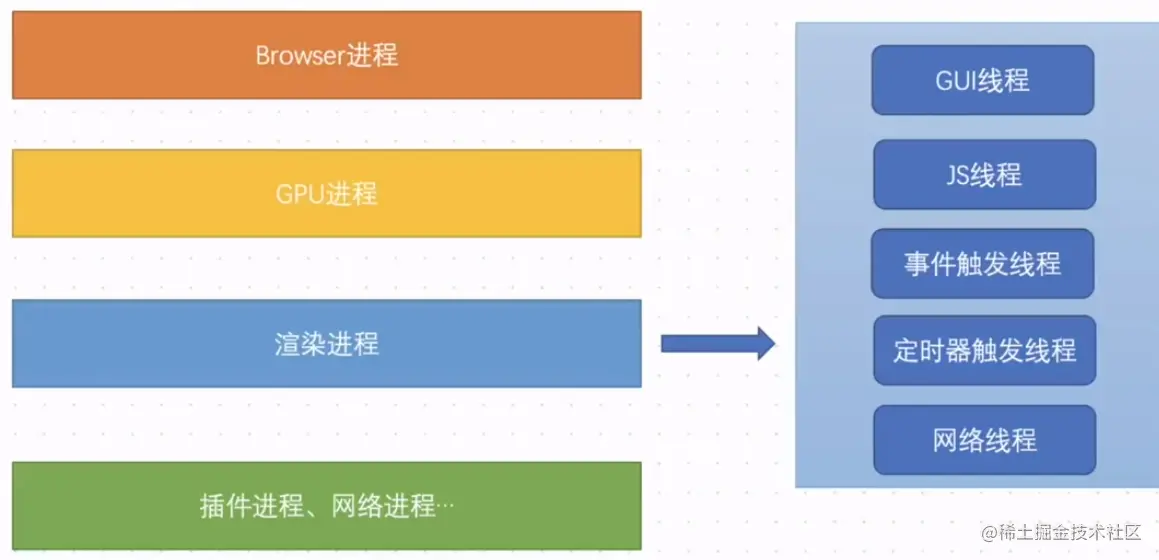 Browser进程

GPU进程

渲染进程

插件进程、网络进程…

GUI线程

JS线程

事件触发线程

定时器触发线程

网络线程

@稀土掘金技术社区